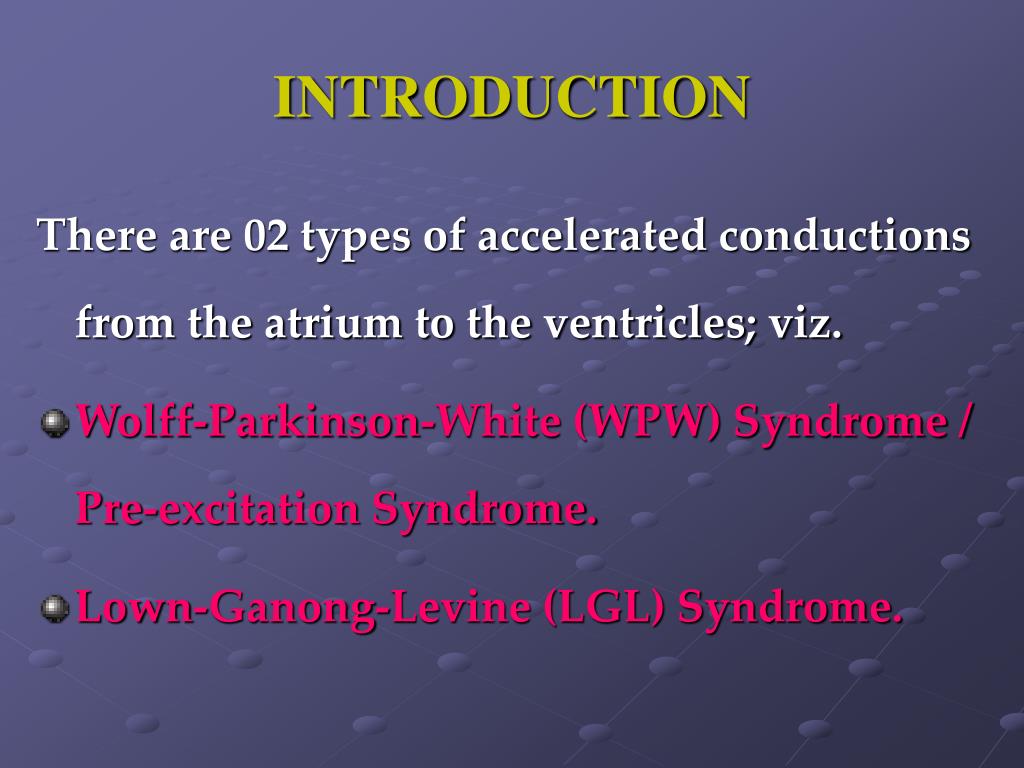 INTRODUCTION

There are 02 types of accelerated conductions from the atrium to the ventricles; viz.

Wolff-Parkinson-White (WPW) Syndrome / Pre-excitation Syndrome.

Lown-Ganong-Levine (LGL) Syndrome.